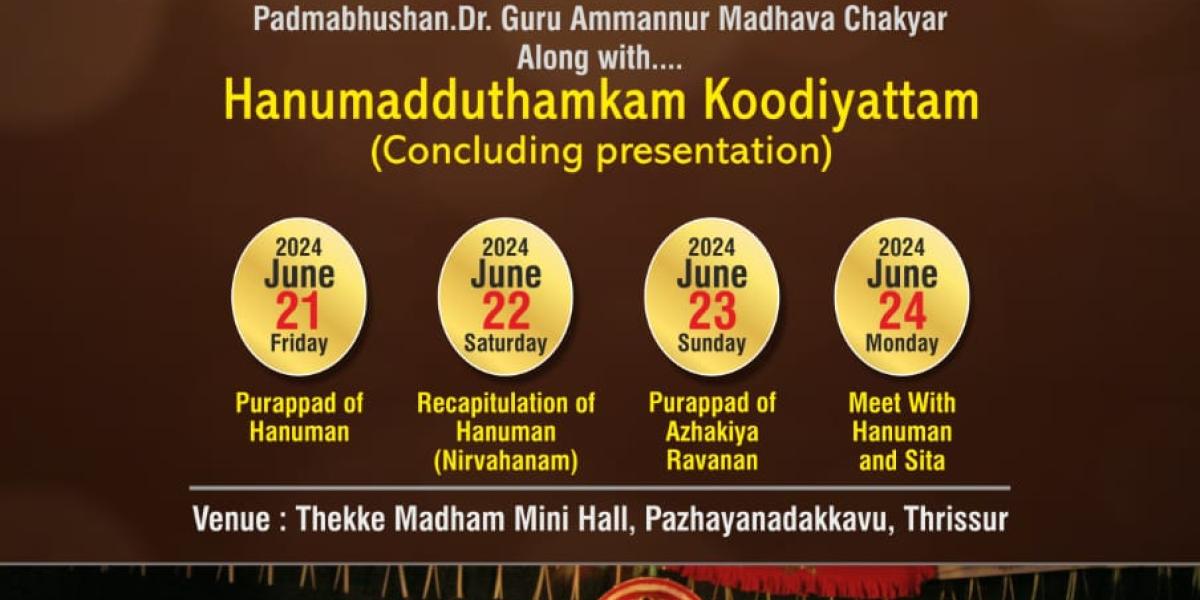 Padmabhushan.Dr. Guru Ammannur Madhava Chakyar
Along with....

Hanumadduthamkam Koodiyattam
(Concluding presentation)

2024
June
21
Friday

Purappad of Hanuman

2024
June
22
Saturday

Recapitulation of Hanuman (Nirvahanam)

2024
June
23
Sunday

Purappad of Azhakiya Ravanan

2024
June
24
Monday

Meet With Hanuman and Sita

Venue : Thekke Madham Mini Hall, Pazhayanadakkavu, Thrissur